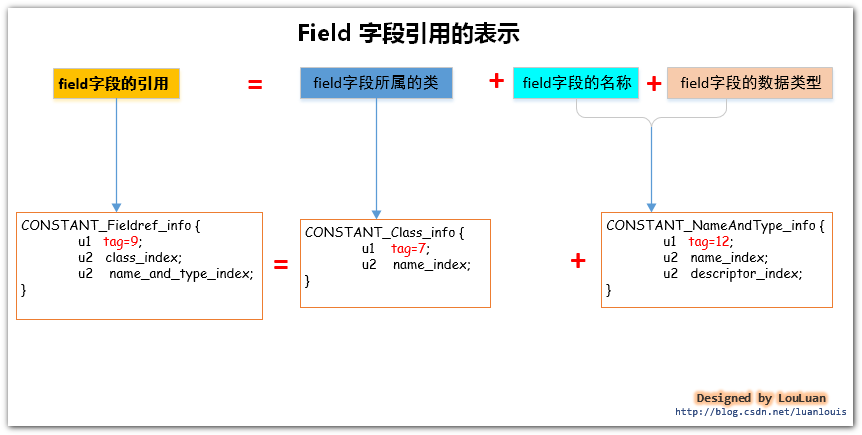 Field 字段引用的表示

field字段的引用 = field字段所属的类 + field字段的名称 + field字段的数据类型

CONSTANT_Fieldref_info {
u1 tag=9;
u2 class_index;
u2 name_and_type_index;
}

=

CONSTANT_Class_info {
u1 tag=7;
u2 name_index;
}

+

CONSTANT_NameAndType_info {
u1 tag=12;
u2 name_index;
u2 descriptor_index;
}

Designed by LouLuan
http://blog.csdn.net/luanlouis